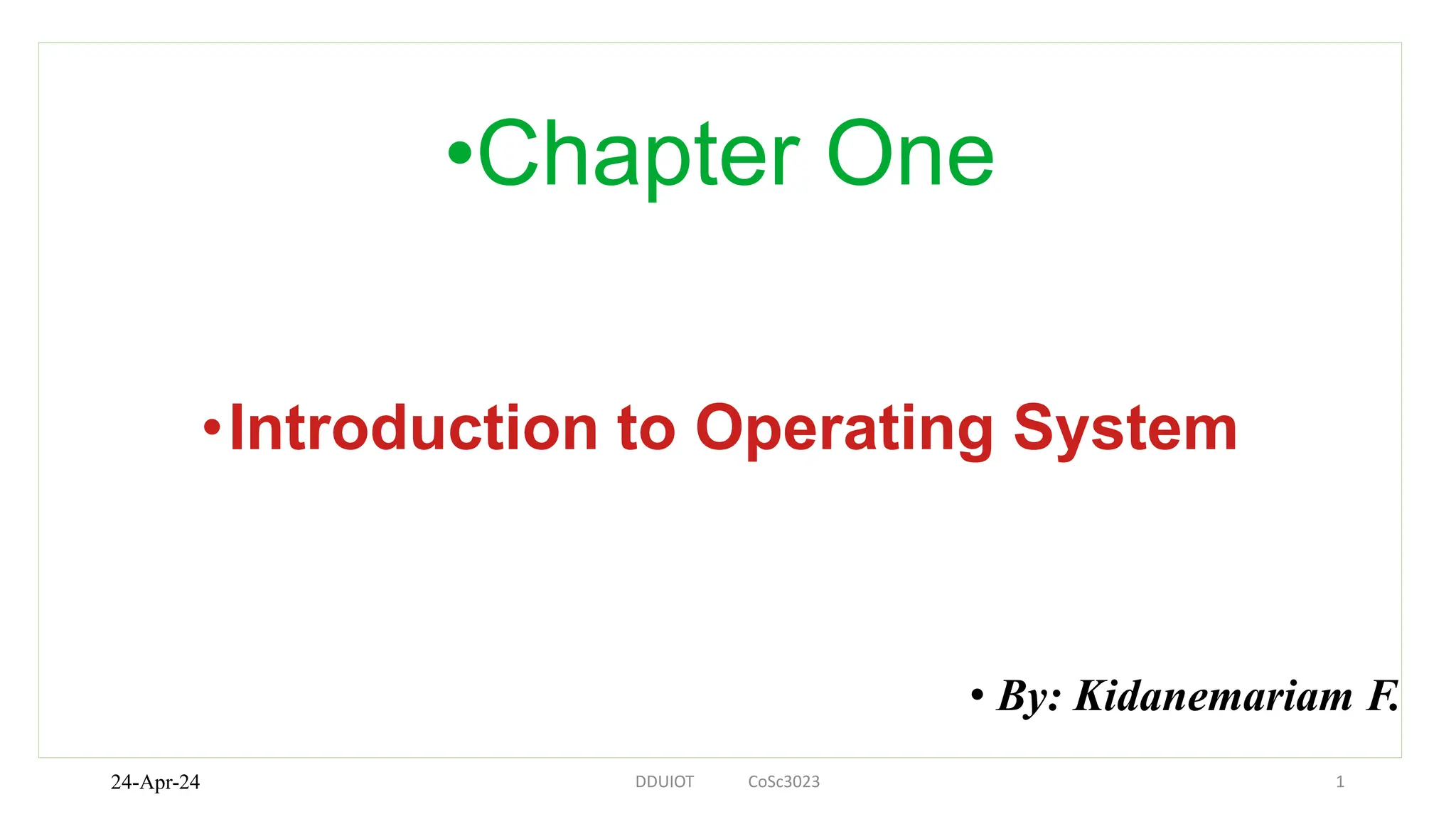 •Chapter One

•Introduction to Operating System

• By: Kidanemariam F.

24-Apr-24 DDUIOT CoSc3023 1